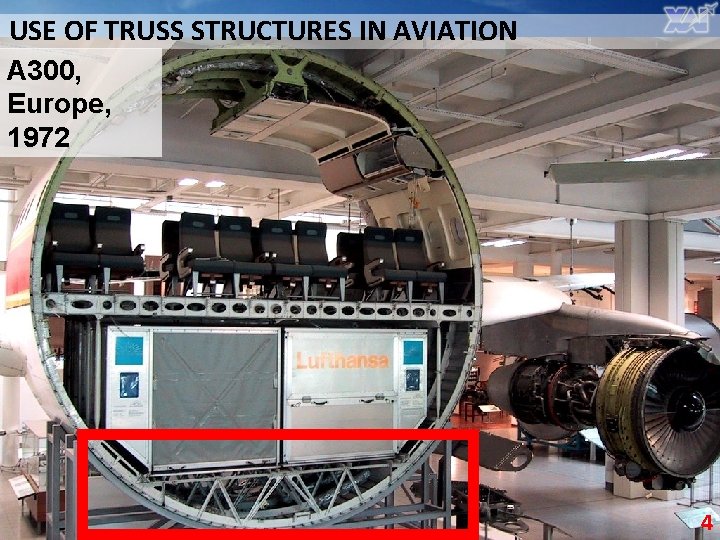 USE OF TRUSS STRUCTURES IN AVIATION

XAI

A300, Europe, 1972

Lufthansa

4